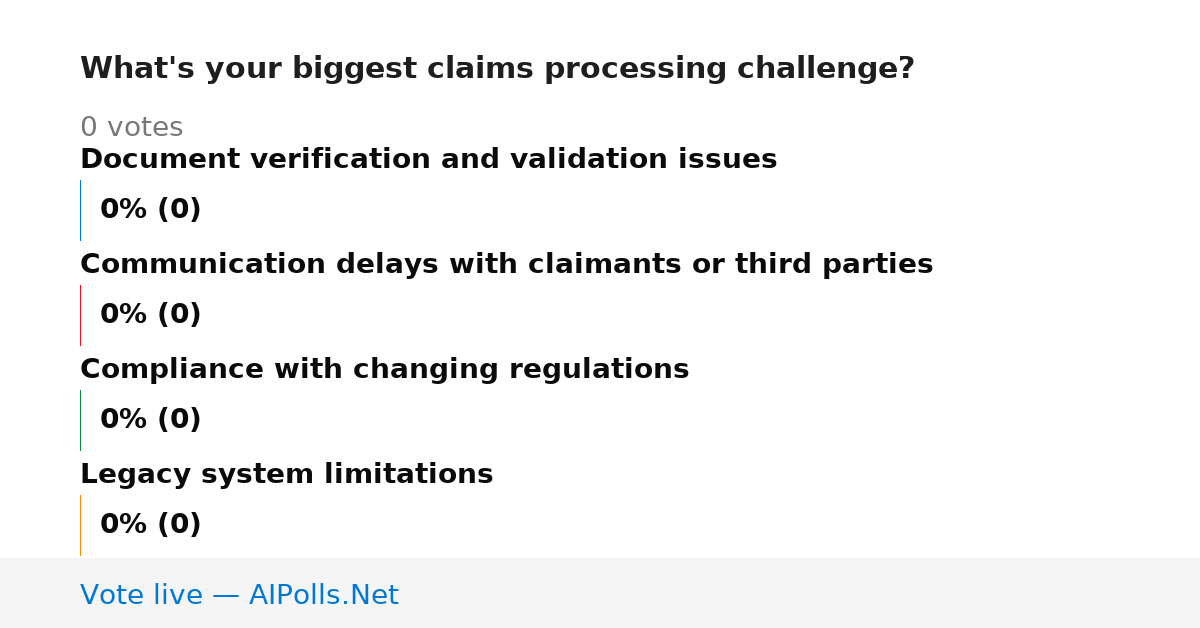 What's your biggest claims processing challenge?

0 votes

Document verification and validation issues

0% (0)

Communication delays with claimants or third parties

0% (0)

Compliance with changing regulations

0% (0)

Legacy system limitations

0% (0)

Vote live — AIPolls.Net